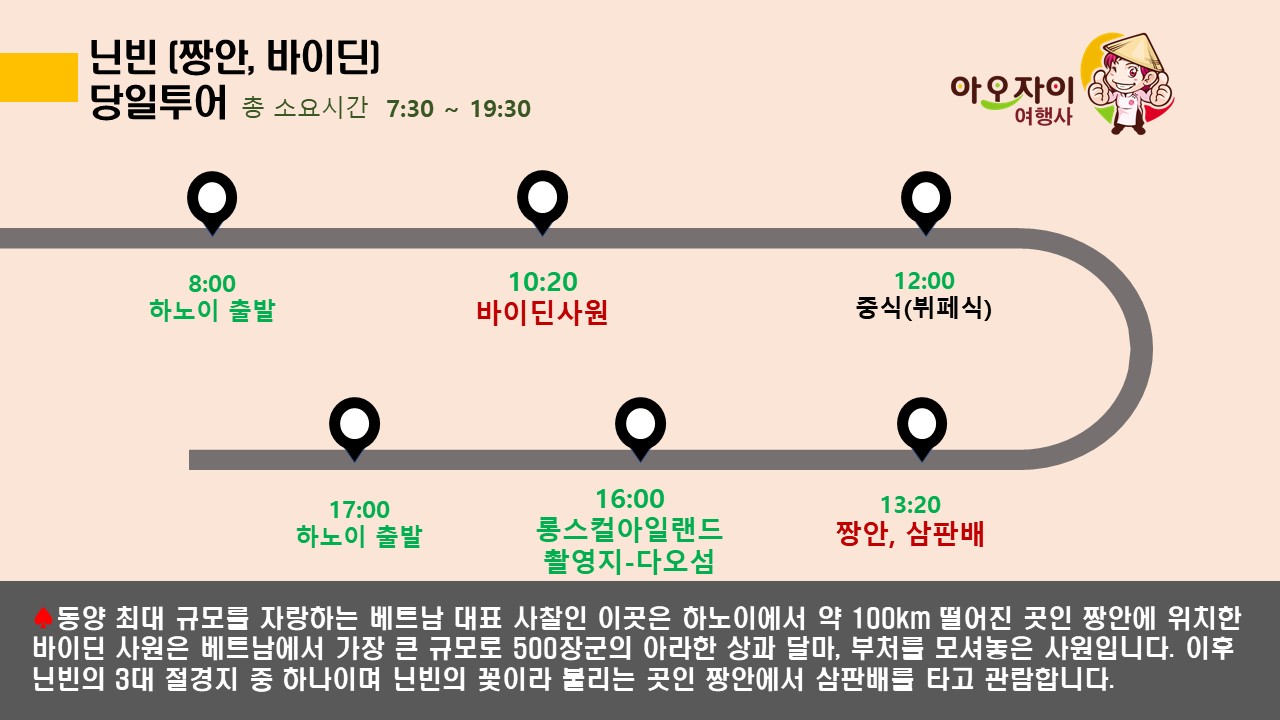 닌빈 (짱안, 바이딘)
당일투어 총 소요시간 7:30 ~ 19:30

아오자이
여행사

8:00
하노이 출발

10:20
바이딘사원

12:00
중식(뷔페식)

13:20
짱안, 삼판배

16:00
롱스컬아일랜드
촬영지-다오섬

17:00
하노이 출발

♠동양 최대 규모를 자랑하는 베트남 대표 사찰인 이곳은 하노이에서 약 100km 떨어진 곳인 짱안에 위치한 바이딘 사원은 베트남에서 가장 큰 규모로 500장군의 아라한 상과 달마, 부처를 모셔놓은 사원입니다. 이후 닌빈의 3대 절경지 중 하나이며 닌빈의 꽃이라 불리는 곳인 짱안에서 삼판배를 타고 관람합니다.